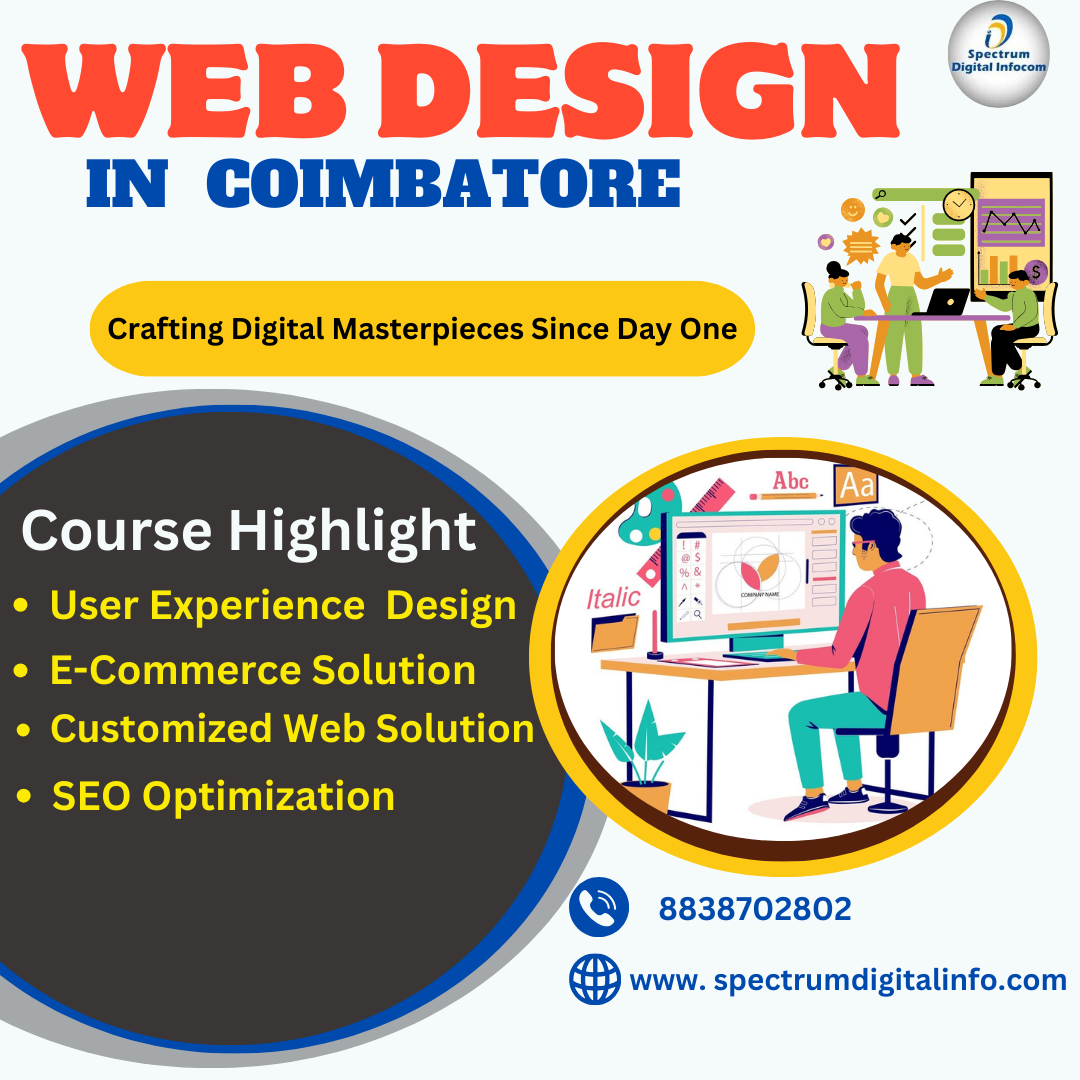 WEB DESIGN
IN COIMBATORE

Spectrum Digital Infocom

Crafting Digital Masterpieces Since Day One

Course Highlight
• User Experience Design
• E-Commerce Solution
• Customized Web Solution
• SEO Optimization

Abc
Aa
Italic
COMPANY NAME

8838702802

www. spectrumdigitalinfo.com